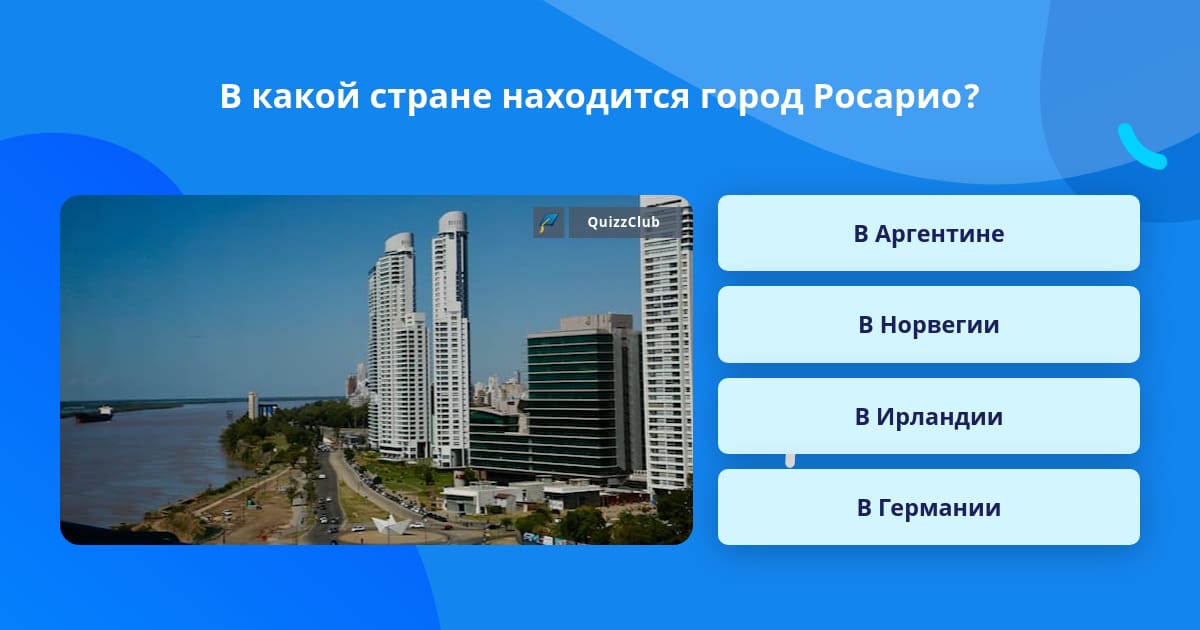 В какой стране находится город Росарио?

QuizzClub

В Аргентине

В Норвегии

В Ирландии

В Германии